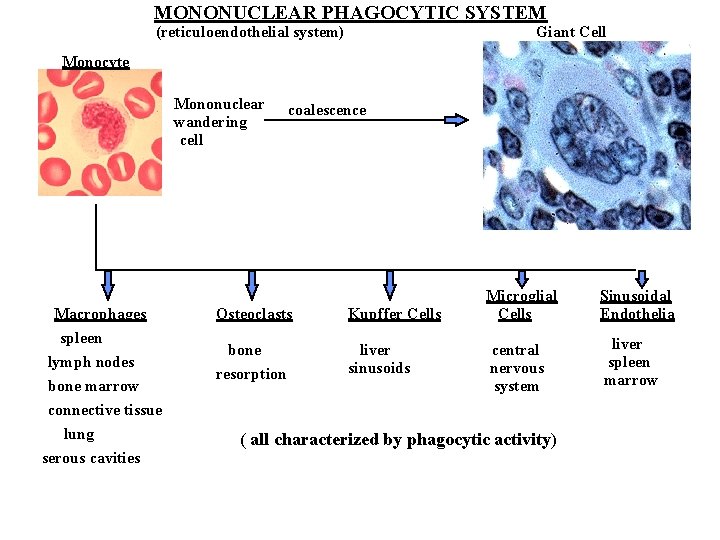 MONONUCLEAR PHAGOCYTIC SYSTEM
(reticuloendothelial system)

Giant Cell

Monocyte

Mononuclear wandering cell

coalescence

Macrophages
spleen
lymph nodes
bone marrow
connective tissue
lung
serous cavities

Osteoclasts
bone
resorption

Kupffer Cells
liver
sinusoids

Microglial Cells
central
nervous
system

Sinusoidal Endothelia
liver
spleen
marrow

( all characterized by phagocytic activity)